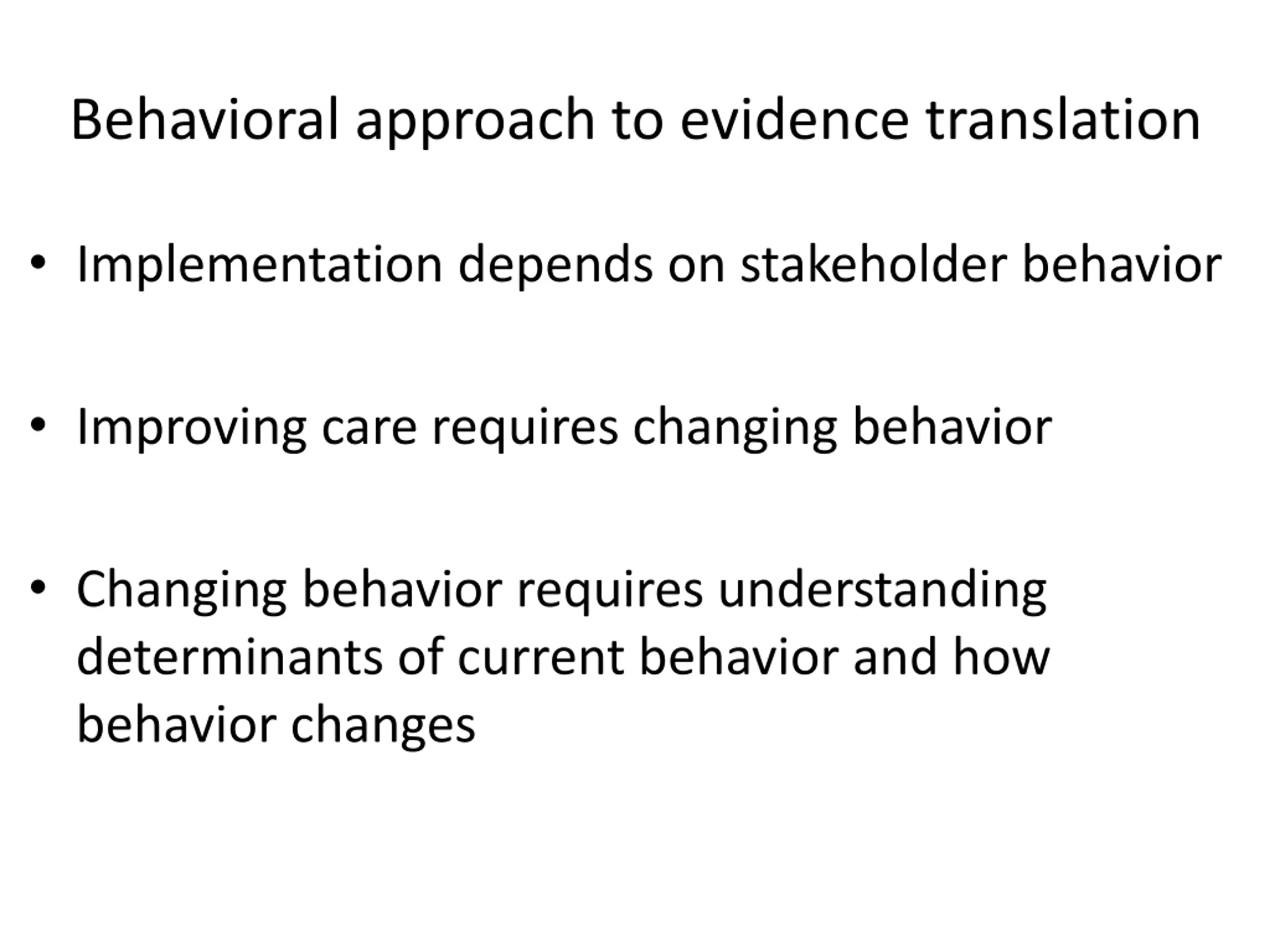 Behavioral approach to evidence translation

• Implementation depends on stakeholder behavior

• Improving care requires changing behavior

• Changing behavior requires understanding determinants of current behavior and how behavior changes